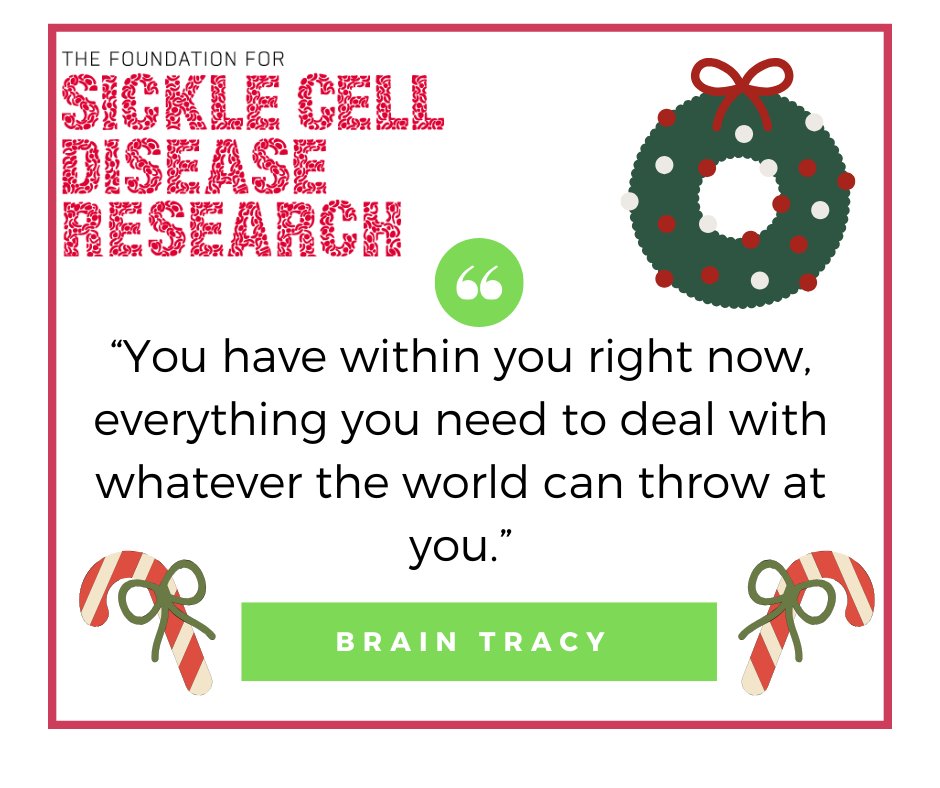 THE FOUNDATION FOR
SICKLE CELL
DISEASE
RESEARCH

“You have within you right now, everything you need to deal with whatever the world can throw at you.”

BRAIN TRACY